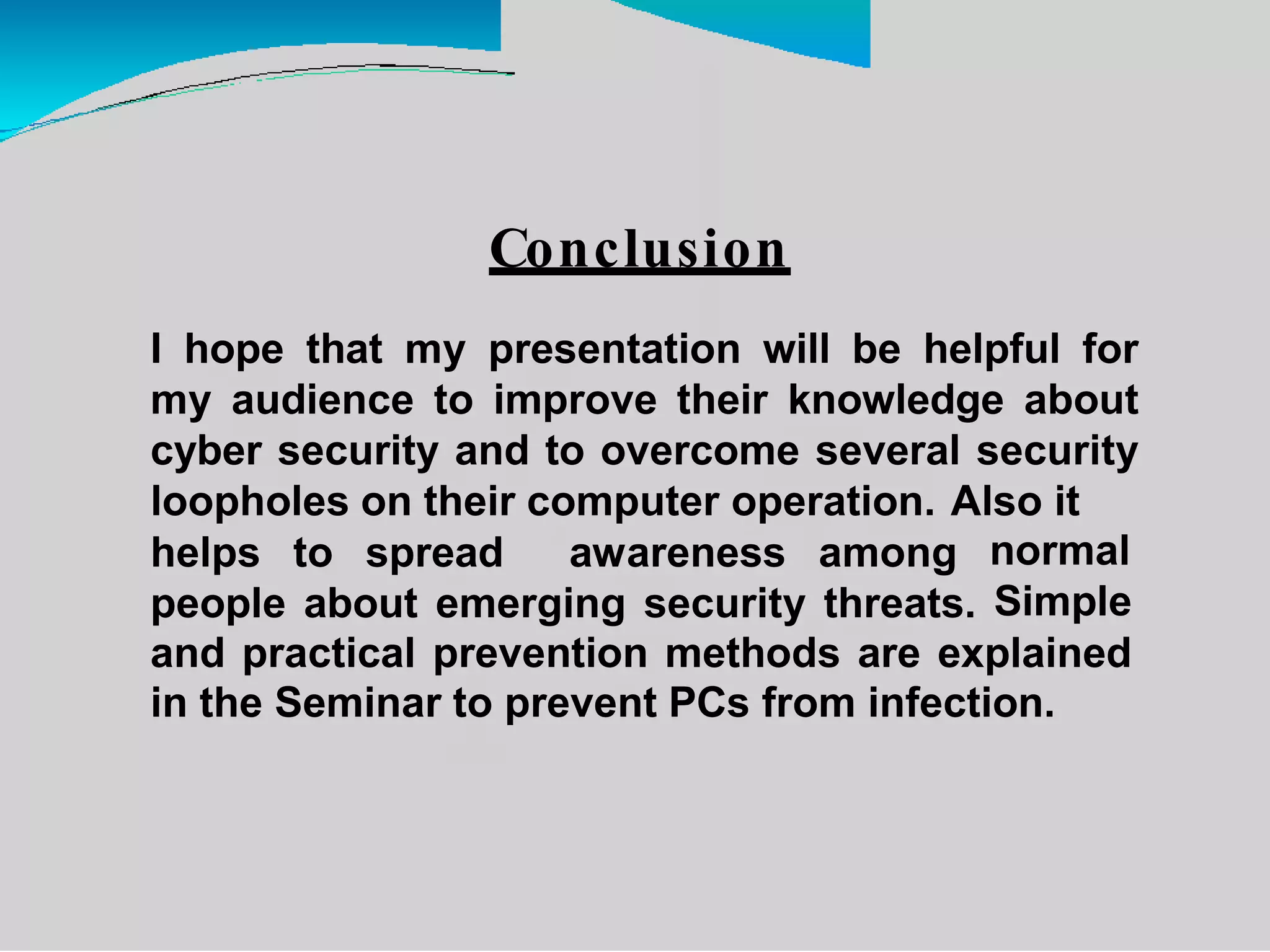 Conclusion

I hope that my presentation will be helpful for my audience to improve their knowledge about cyber security and to overcome several security loopholes on their computer operation. Also it helps to spread awareness among normal people about emerging security threats. Simple and practical prevention methods are explained in the Seminar to prevent PCs from infection.